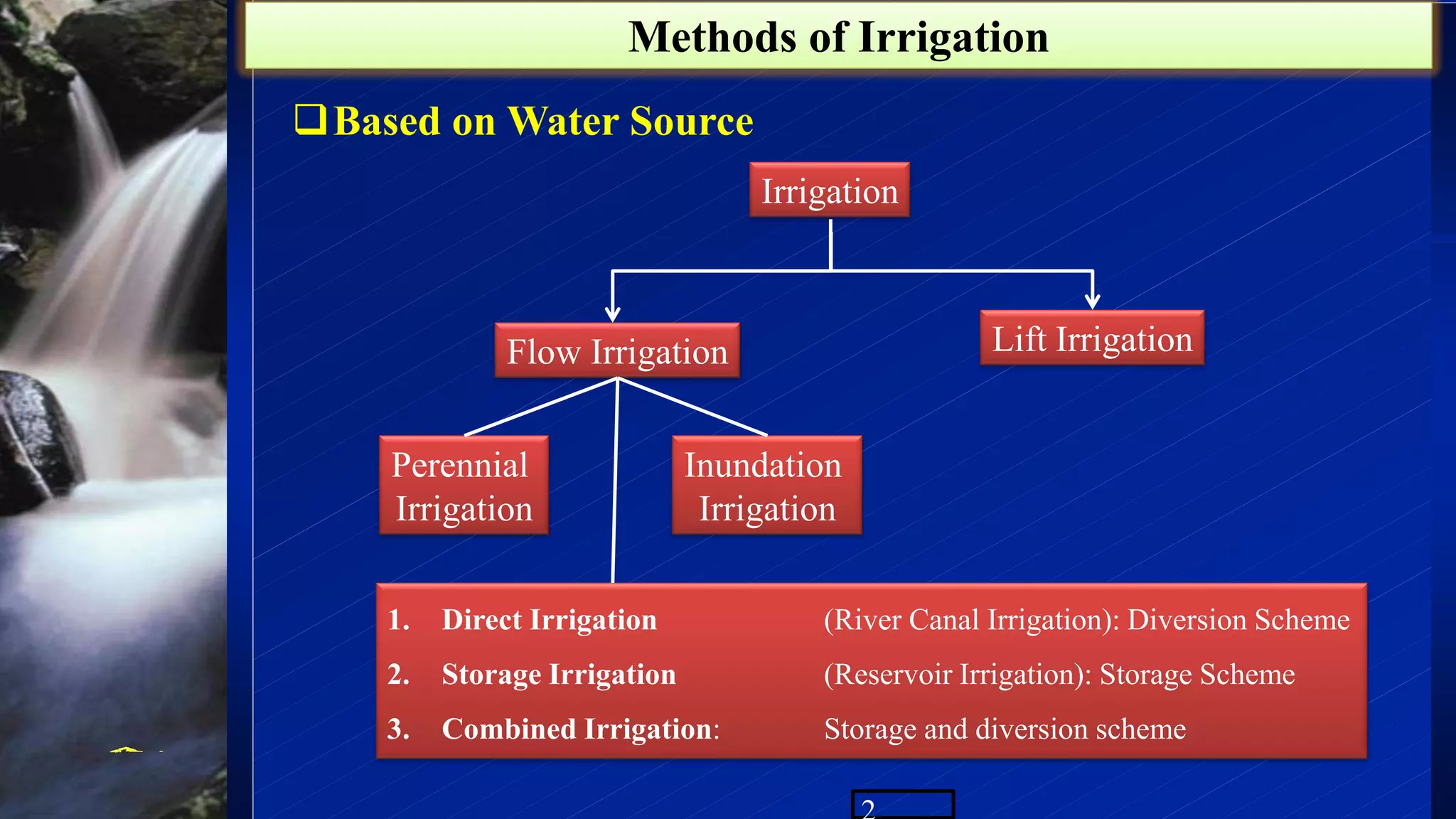 Methods of Irrigation

❑ Based on Water Source

Irrigation

Flow Irrigation

Lift Irrigation

Perennial Irrigation

Inundation Irrigation

1. Direct Irrigation (River Canal Irrigation): Diversion Scheme
2. Storage Irrigation (Reservoir Irrigation): Storage Scheme
3. Combined Irrigation: Storage and diversion scheme

2